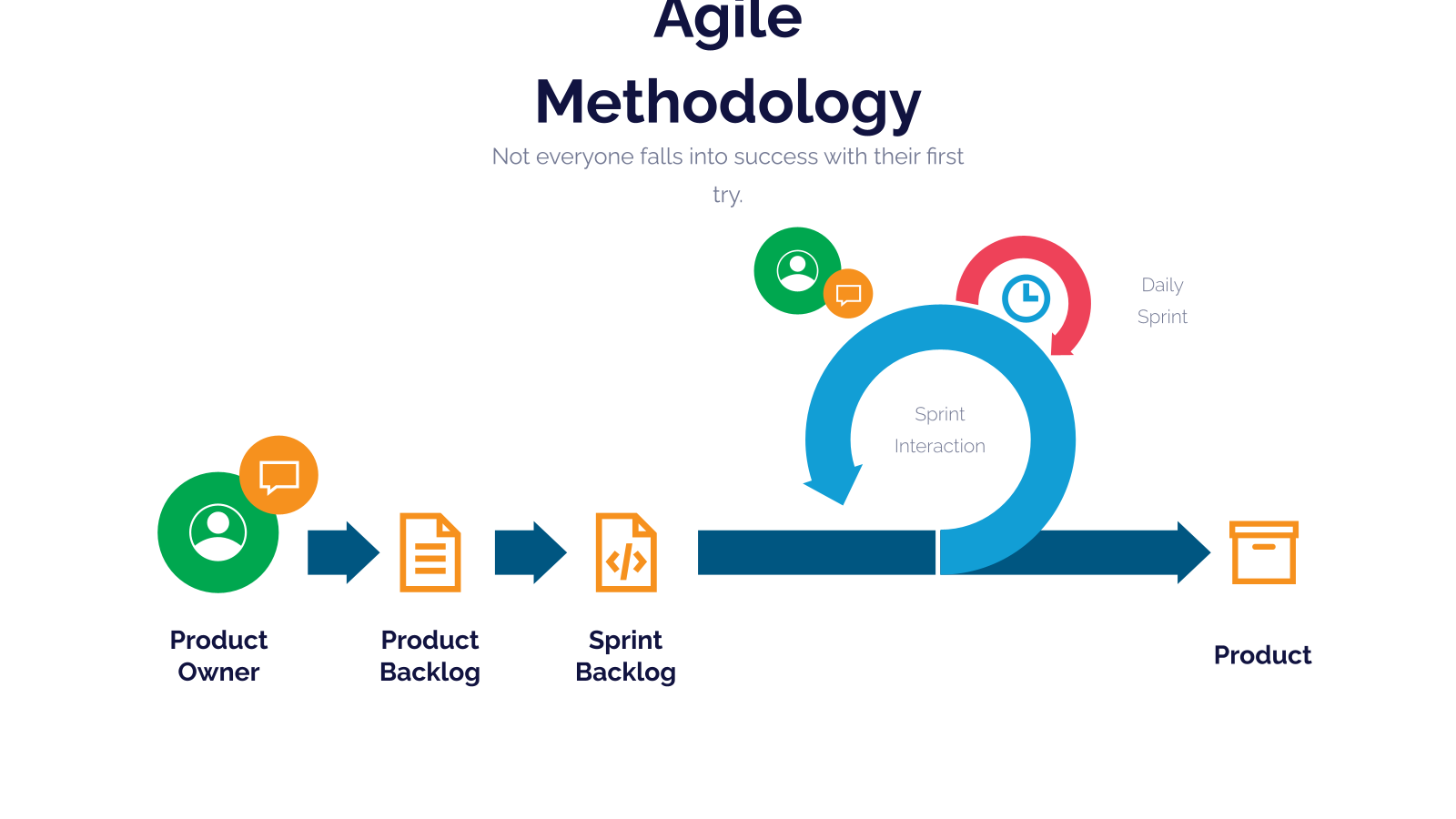 Agile Methodology

Not everyone falls into success with their first try.

Daily Sprint

Sprint Interaction

Product Owner

Product Backlog

Sprint Backlog

Product